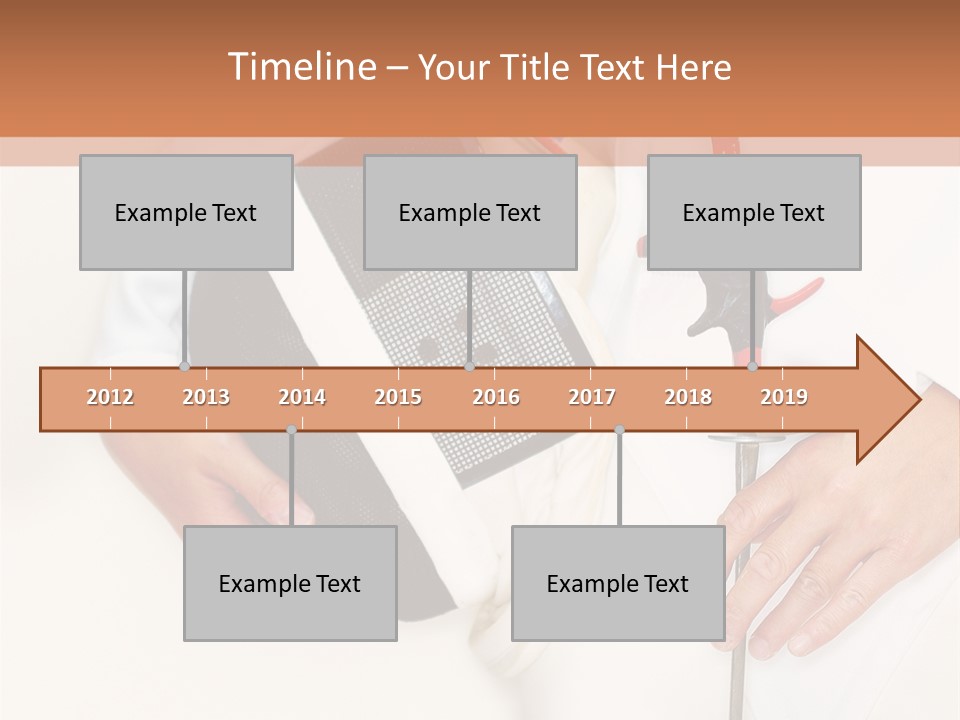 Timeline – Your Title Text Here

Example Text

Example Text

Example Text

2012 2013 2014 2015 2016 2017 2018 2019

Example Text

Example Text